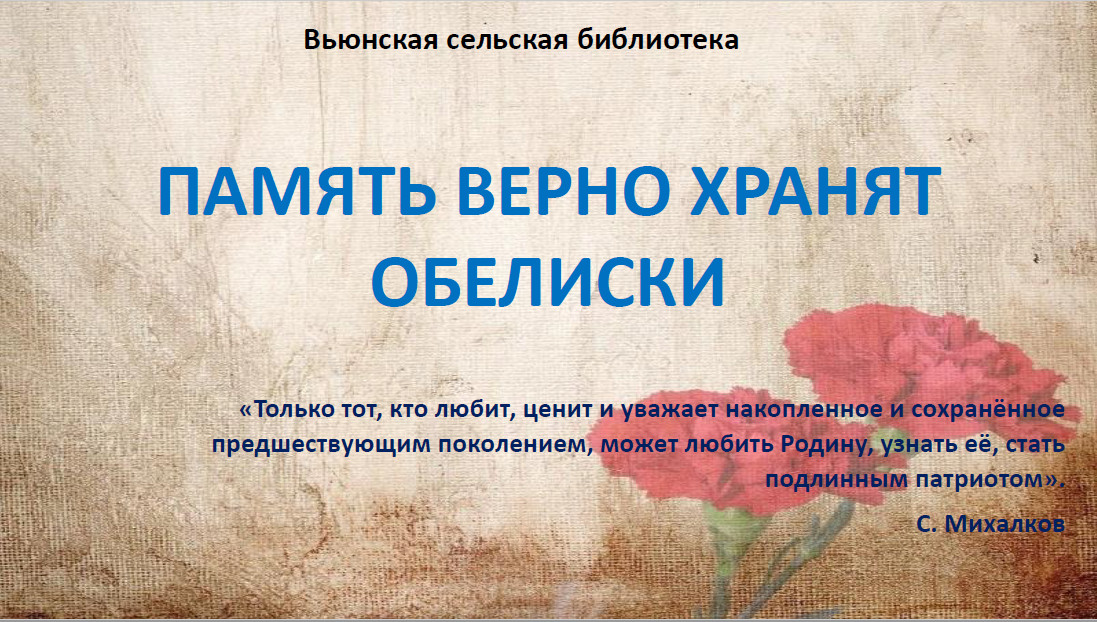 Вьюнская сельская библиотека

ПАМЯТЬ ВЕРНО ХРАНЯТ ОБЕЛИСКИ

«Только тот, кто любит, ценит и уважает накопленное и сохранённое предшествующим поколением, может любить Родину, узнать её, стать подлинным патриотом».

С. Михалков